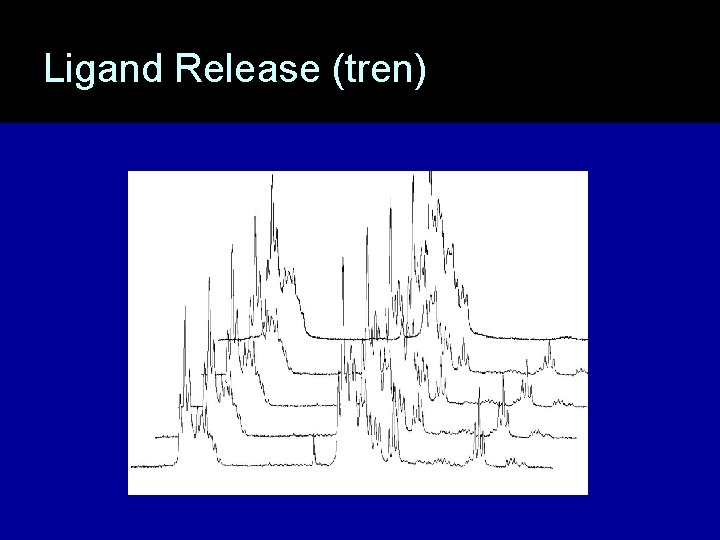 Ligand Release (tren)